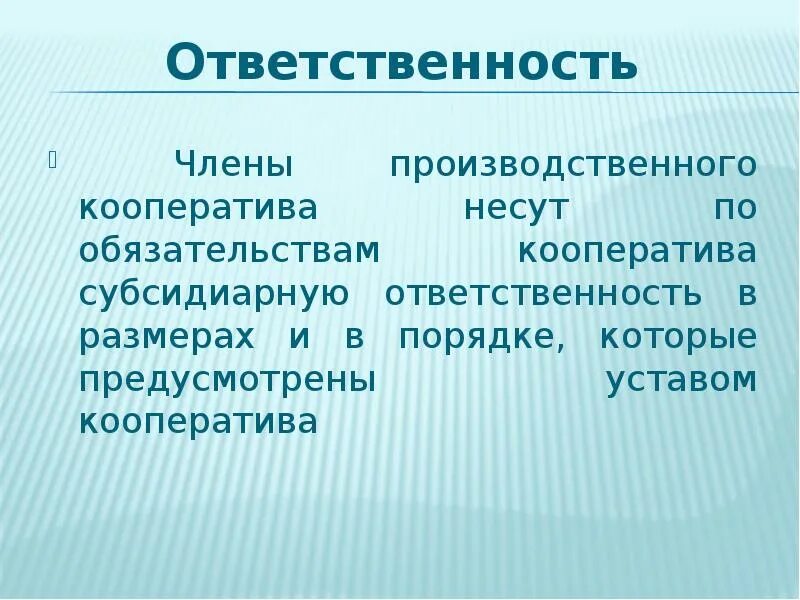 Ответственность

Члены производственного кооператива несут по обязательствам кооператива субсидиарную ответственность в размерах и в порядке, которые предусмотрены уставом кооператива